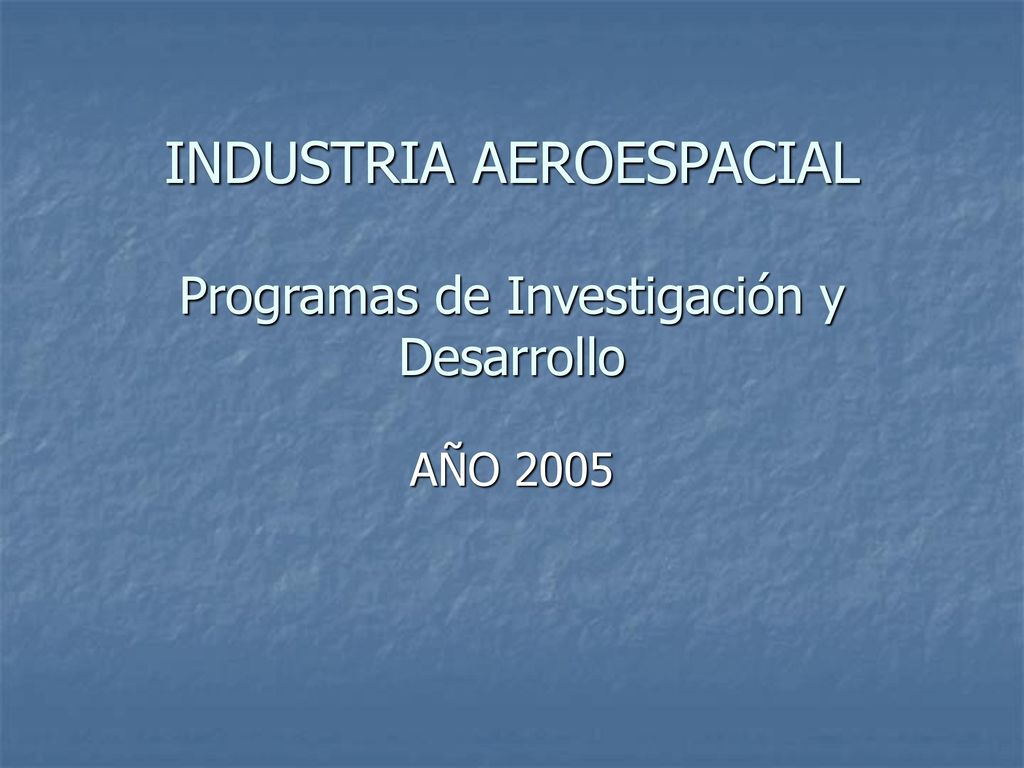 INDUSTRIA AEROESPACIAL

Programas de Investigación y Desarrollo

AÑO 2005